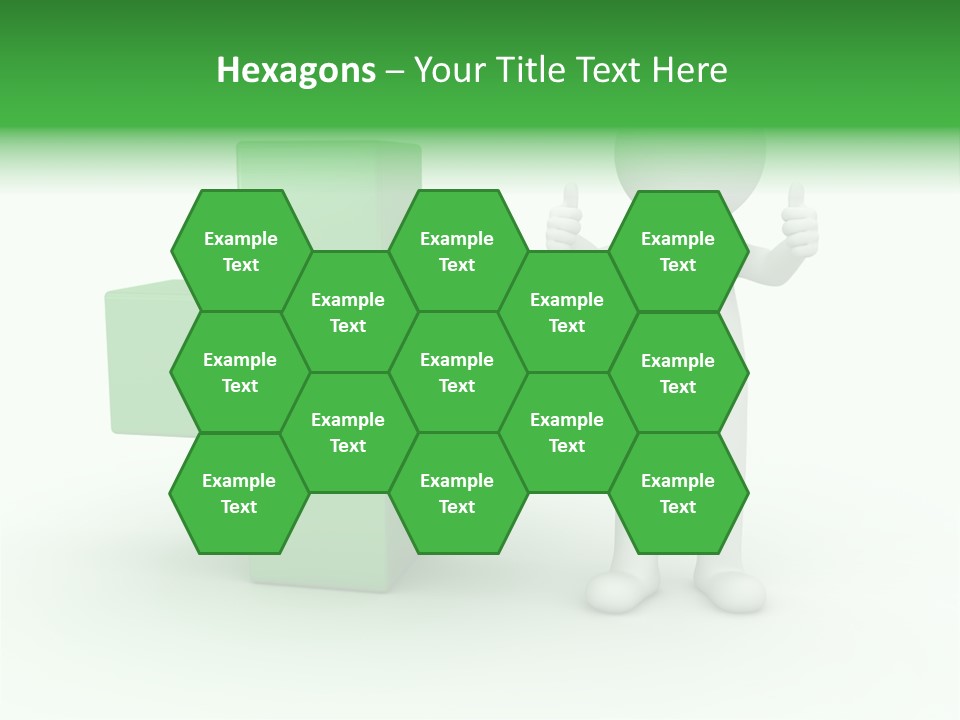 Hexagons – Your Title Text Here

Example Text

Example Text

Example Text

Example Text

Example Text

Example Text

Example Text

Example Text

Example Text

Example Text

Example Text

Example Text

Example Text